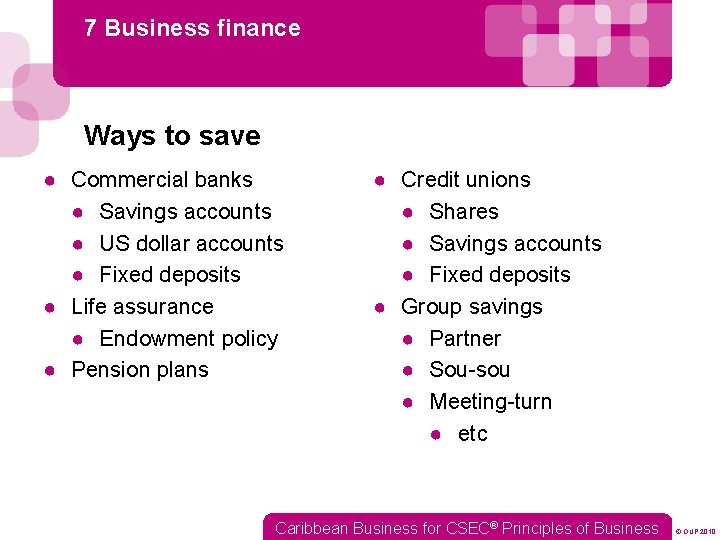 7 Business finance

Ways to save

- Commercial banks
  - Savings accounts
  - US dollar accounts
  - Fixed deposits
- Life assurance
  - Endowment policy
- Pension plans

- Credit unions
  - Shares
  - Savings accounts
  - Fixed deposits
- Group savings
  - Partner
  - Sou-sou
  - Meeting-turn
    - etc

Caribbean Business for CSEC® Principles of Business © OUP 2010